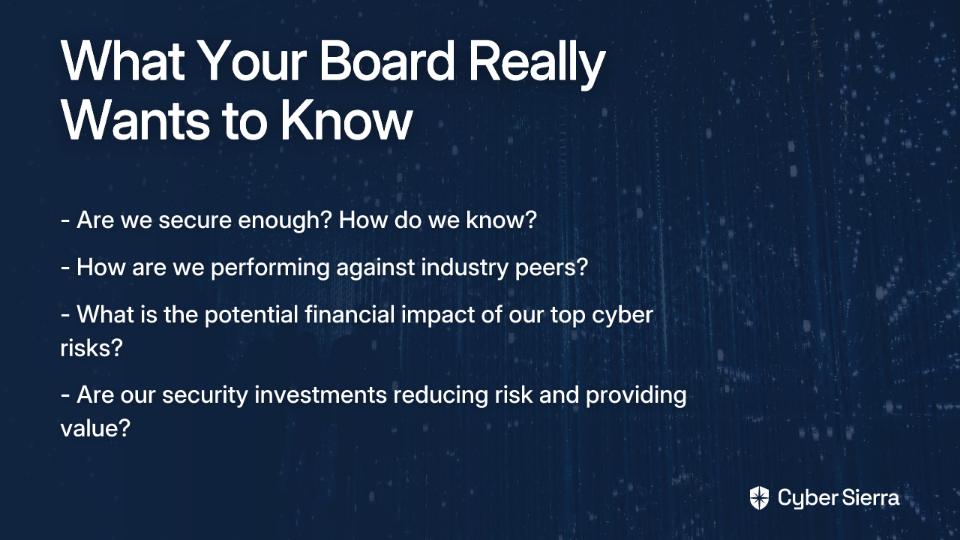 What Your Board Really Wants to Know

- Are we secure enough? How do we know?

- How are we performing against industry peers?

- What is the potential financial impact of our top cyber risks?

- Are our security investments reducing risk and providing value?

Cyber Sierra